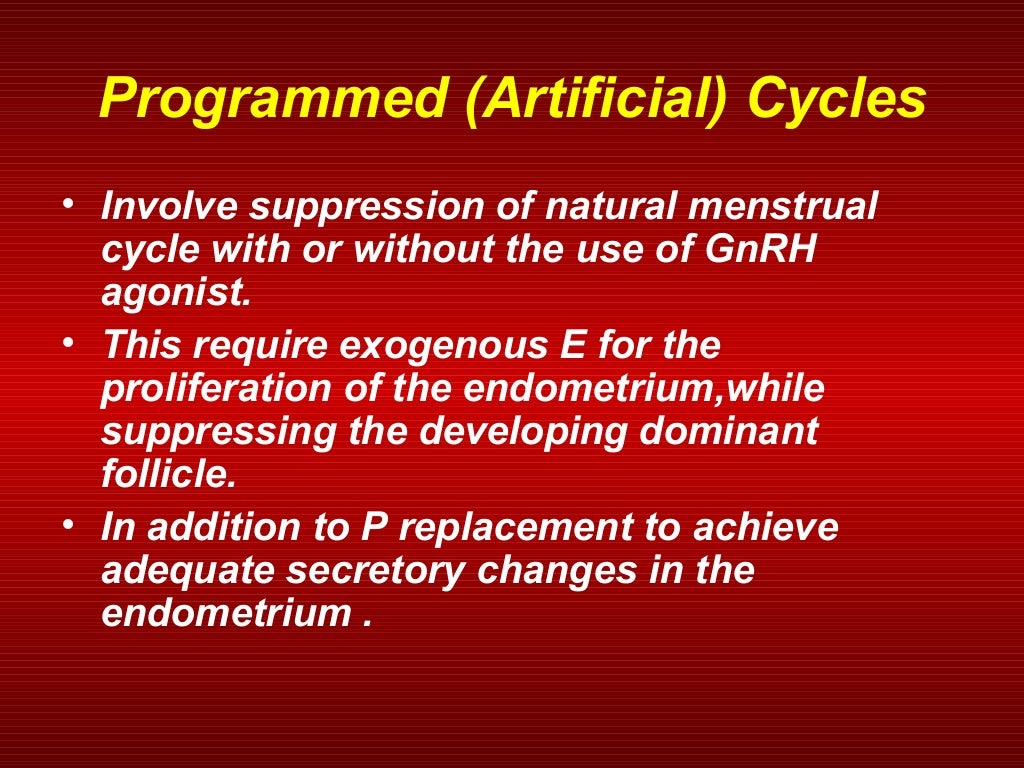 Programmed (Artificial) Cycles

• Involve suppression of natural menstrual cycle with or without the use of GnRH agonist.
• This require exogenous E for the proliferation of the endometrium,while suppressing the developing dominant follicle.
• In addition to P replacement to achieve adequate secretory changes in the endometrium .